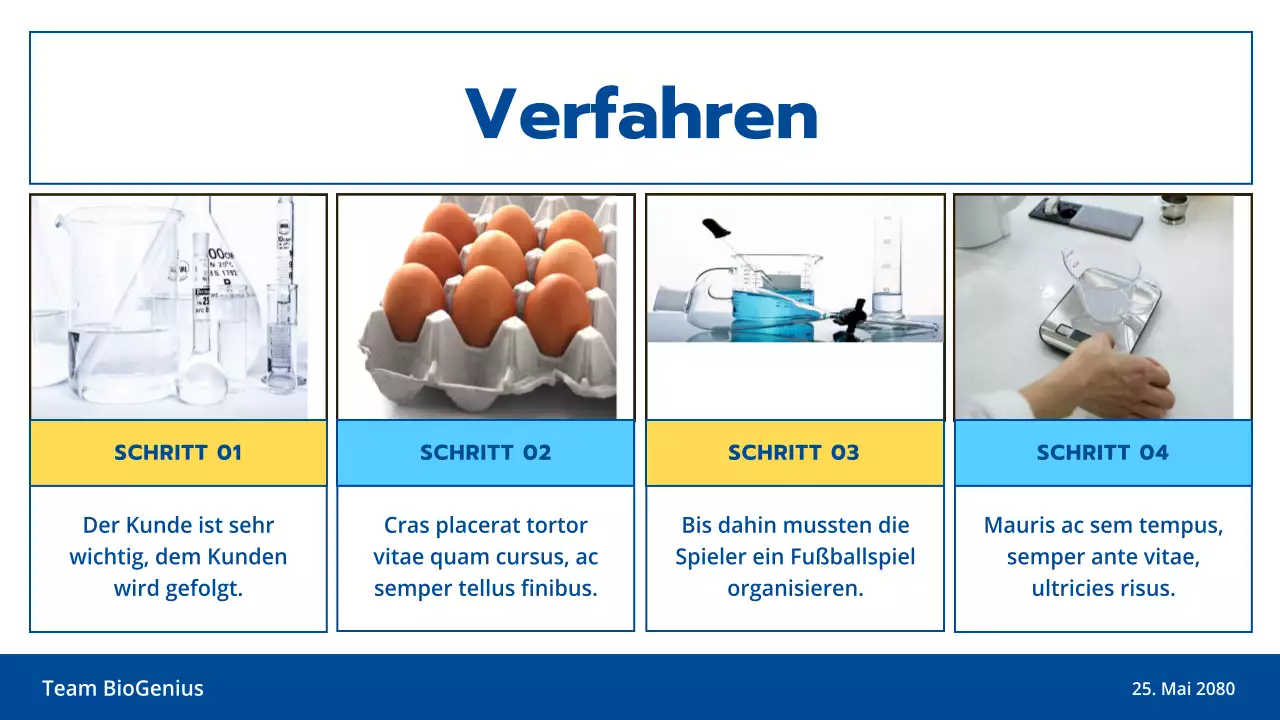 Verfahren

SCHRITT 01

Der Kunde ist sehr wichtig, dem Kunden wird gefolgt.

SCHRITT 02

Cras placerat tortor vitae quam cursus, ac semper tellus finibus.

SCHRITT 03

Bis dahin mussten die Spieler ein Fußballspiel organisieren.

SCHRITT 04

Mauris ac sem tempus, semper ante vitae, ultricies risus.

Team BioGenius

25. Mai 2080